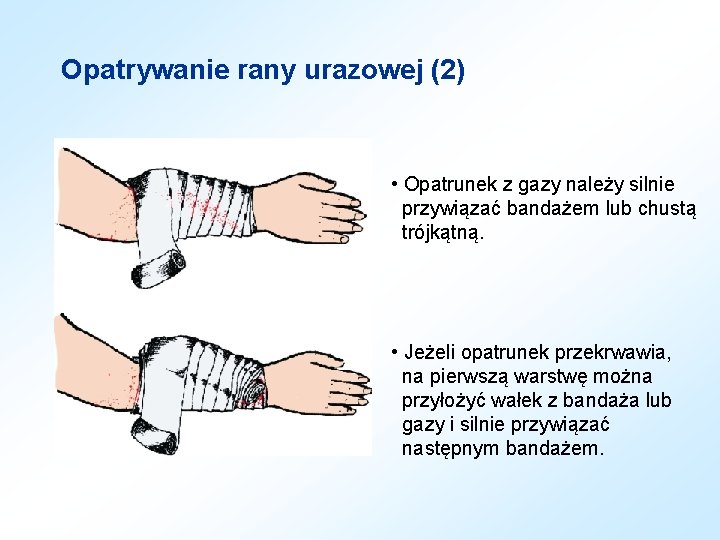 Opatrywanie rany urazowej (2)

• Opatrunek z gazy należy silnie przywiązać bandażem lub chustą trójkątną.

• Jeżeli opatrunek przekrwawia, na pierwszą warstwę można przyłożyć wałek z bandaża lub gazy i silnie przywiązać następnym bandażem.